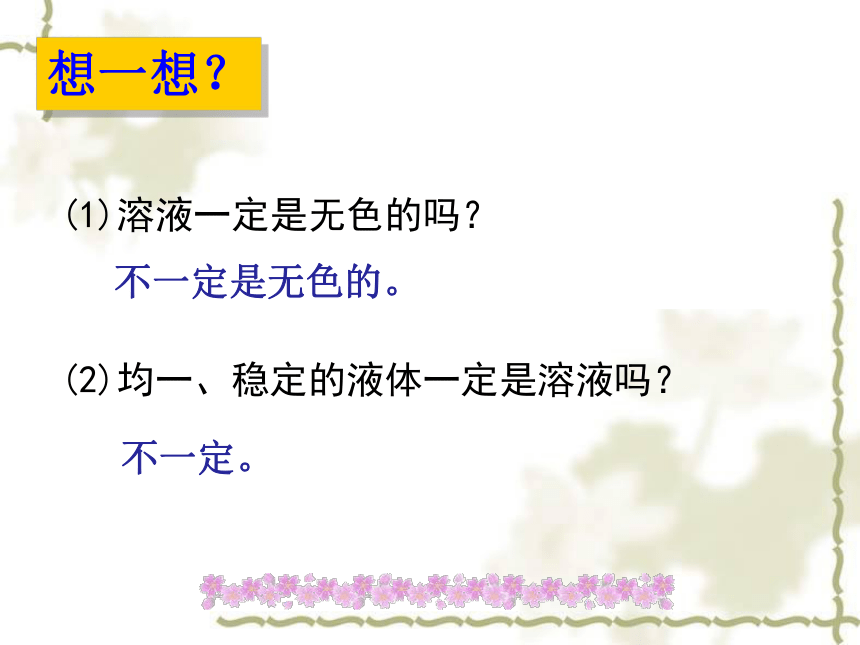 想一想?

(1)溶液一定是无色的吗?

不一定是无色的。

(2)均一、稳定的液体一定是溶液吗?

不一定。